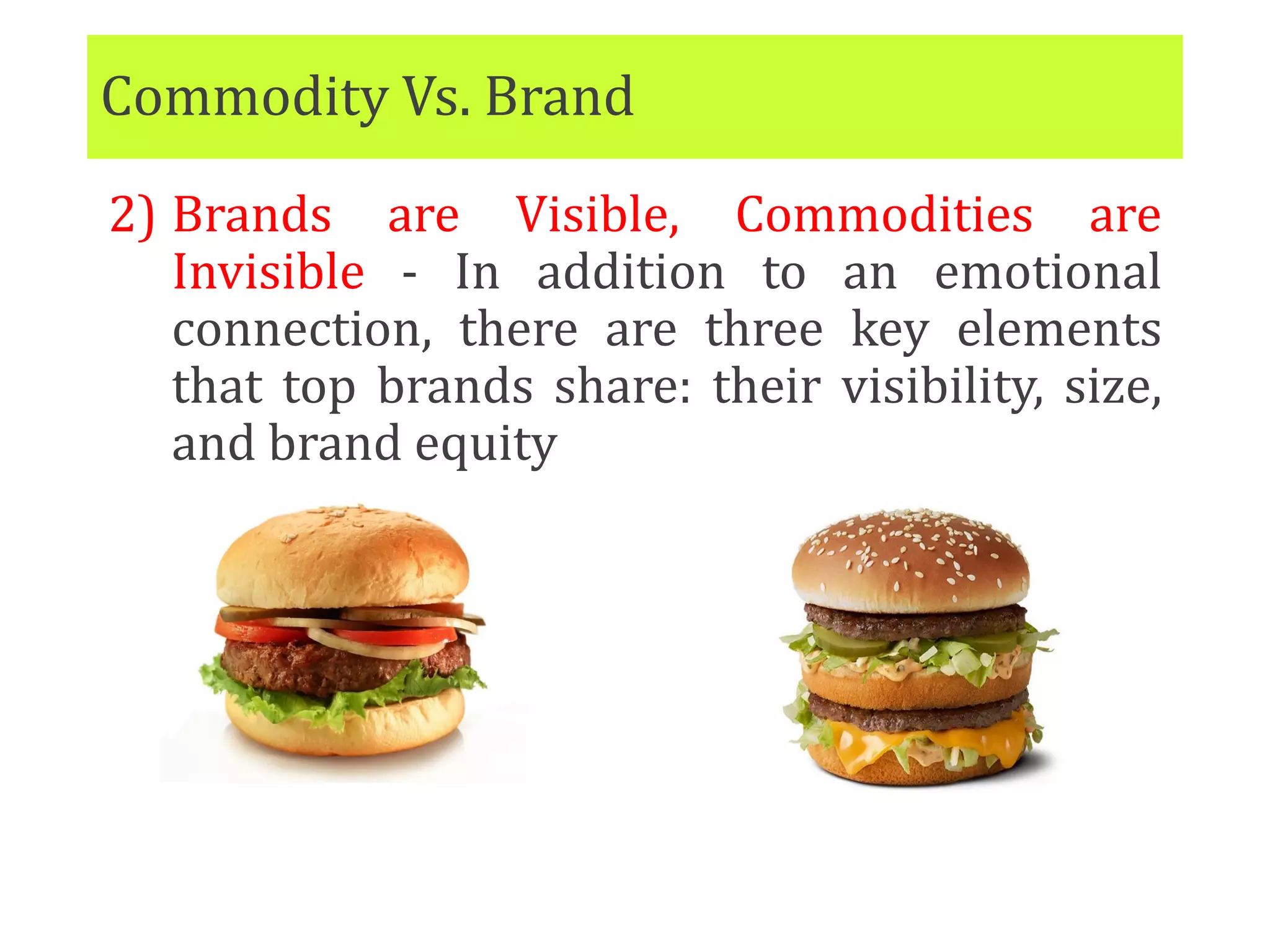 Commodity Vs. Brand

2) Brands are Visible, Commodities are Invisible - In addition to an emotional connection, there are three key elements that top brands share: their visibility, size, and brand equity